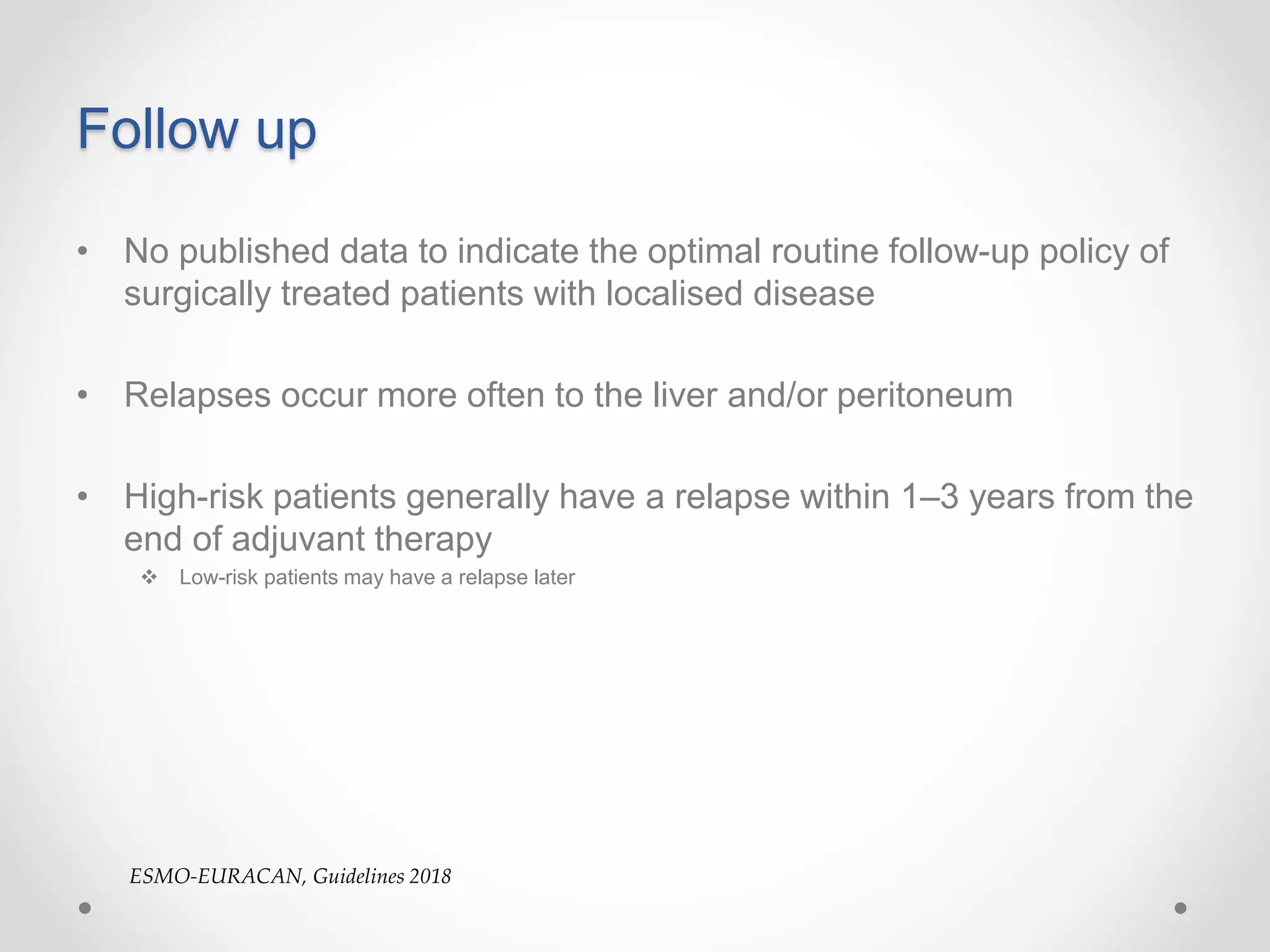 Follow up

• No published data to indicate the optimal routine follow-up policy of surgically treated patients with localised disease

• Relapses occur more often to the liver and/or peritoneum

• High-risk patients generally have a relapse within 1–3 years from the end of adjuvant therapy

❖ Low-risk patients may have a relapse later

ESMO-EURACAN, Guidelines 2018